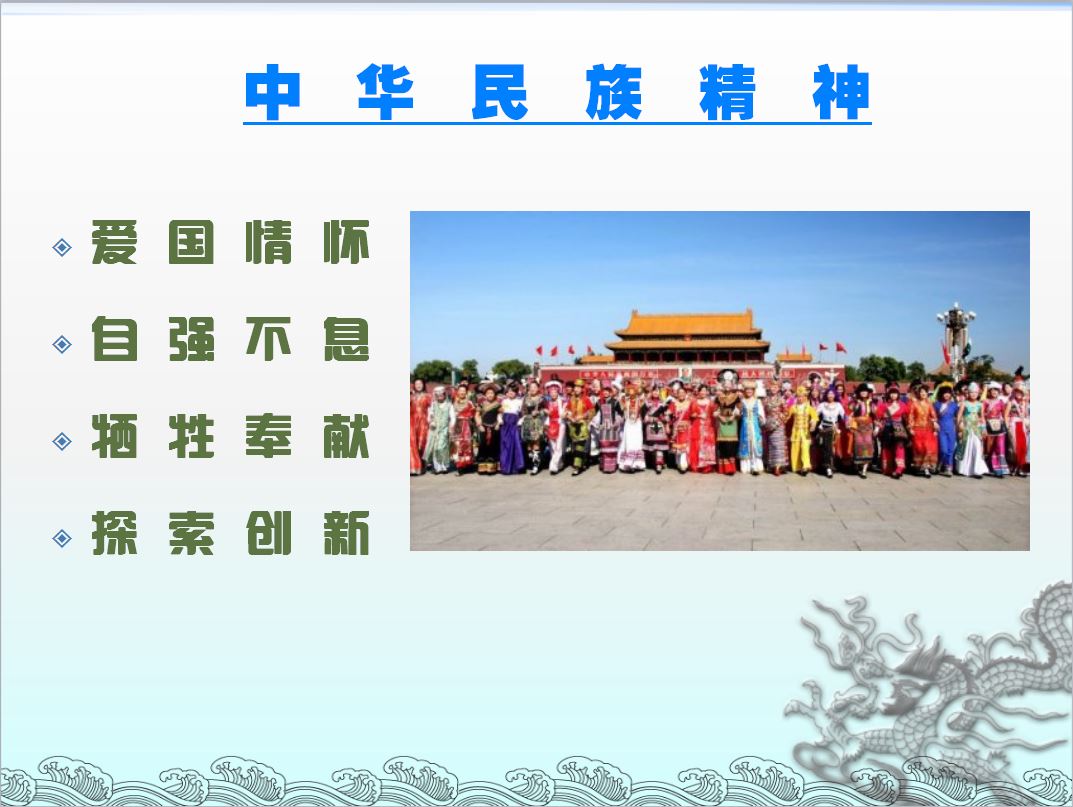 中华民族精神

爱国情怀

自强不息

牺牲奉献

探索创新